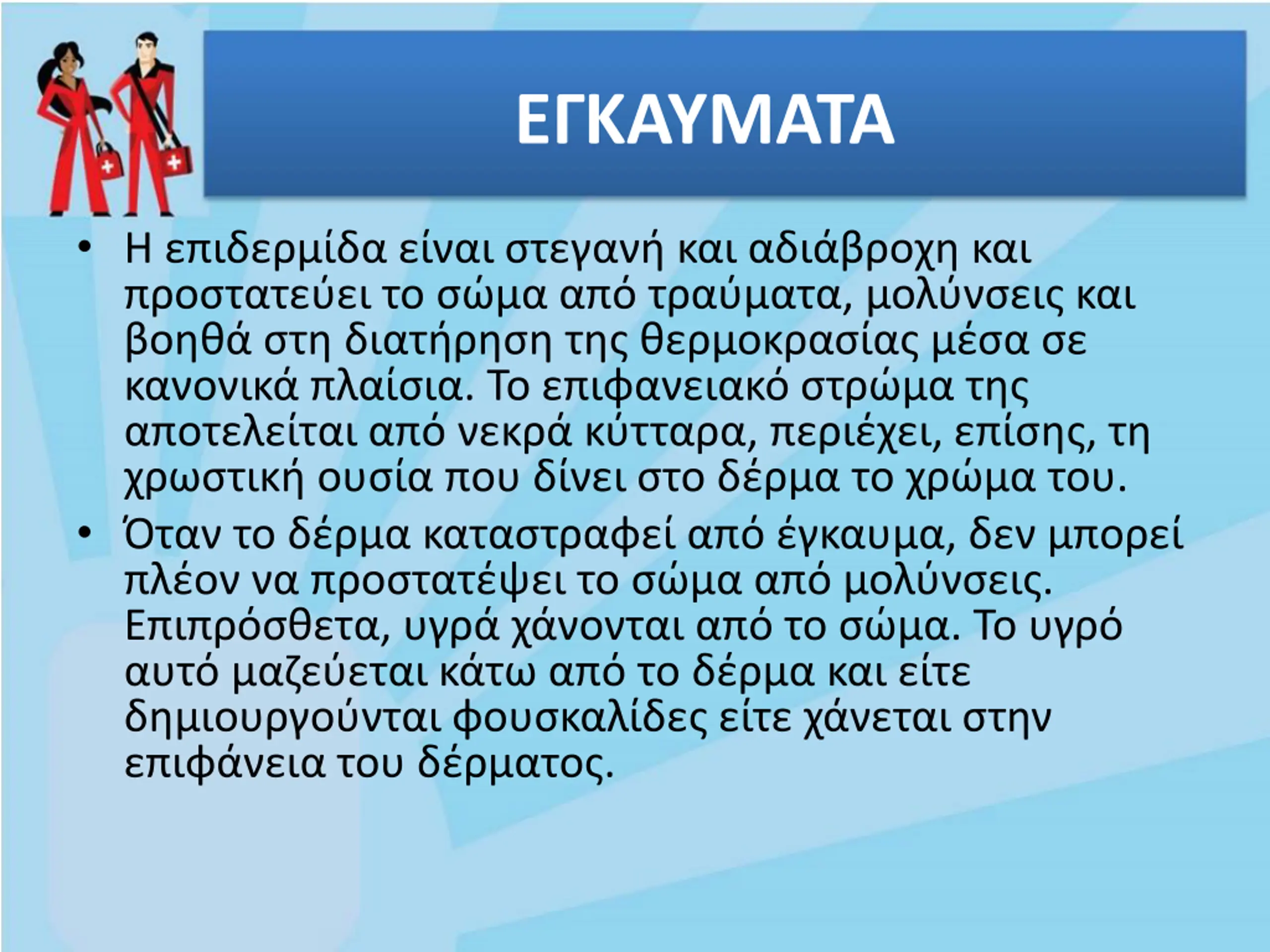 ΕΓΚΑΥΜΑΤΑ

• Η επιδερμίδα είναι στεγανή και αδιάβροχη και προστατεύει το σώμα από τραύματα, μολύνσεις και βοηθά στη διατήρηση της θερμοκρασίας μέσα σε κανονικά πλαίσια. Το επιφανειακό στρώμα της αποτελείται από νεκρά κύτταρα, περιέχει, επίσης, τη χρωστική ουσία που δίνει στο δέρμα το χρώμα του.

• Όταν το δέρμα καταστραφεί από έγκαυμα, δεν μπορεί πλέον να προστατέψει το σώμα από μολύνσεις. Επιπρόσθετα, υγρά χάνονται από το σώμα. Το υγρό αυτό μαζεύεται κάτω από το δέρμα και είτε δημιουργούνται φουσκαλίδες είτε χάνεται στην επιφάνεια του δέρματος.